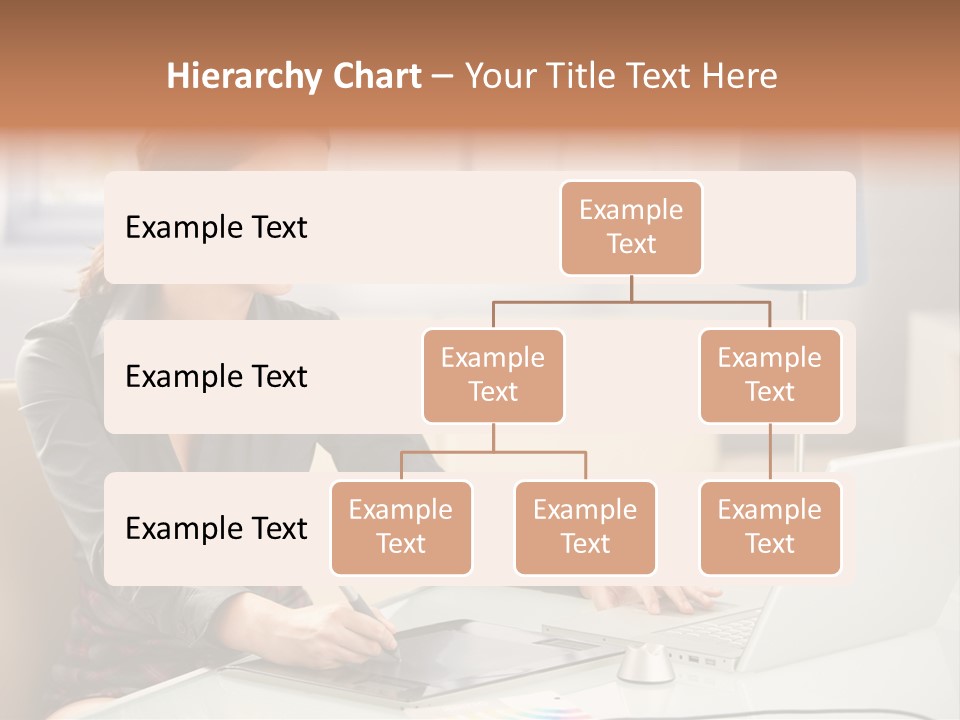 Hierarchy Chart – Your Title Text Here

Example Text

Example Text

Example Text

Example Text

Example Text

Example Text

Example Text

Example Text

Example Text